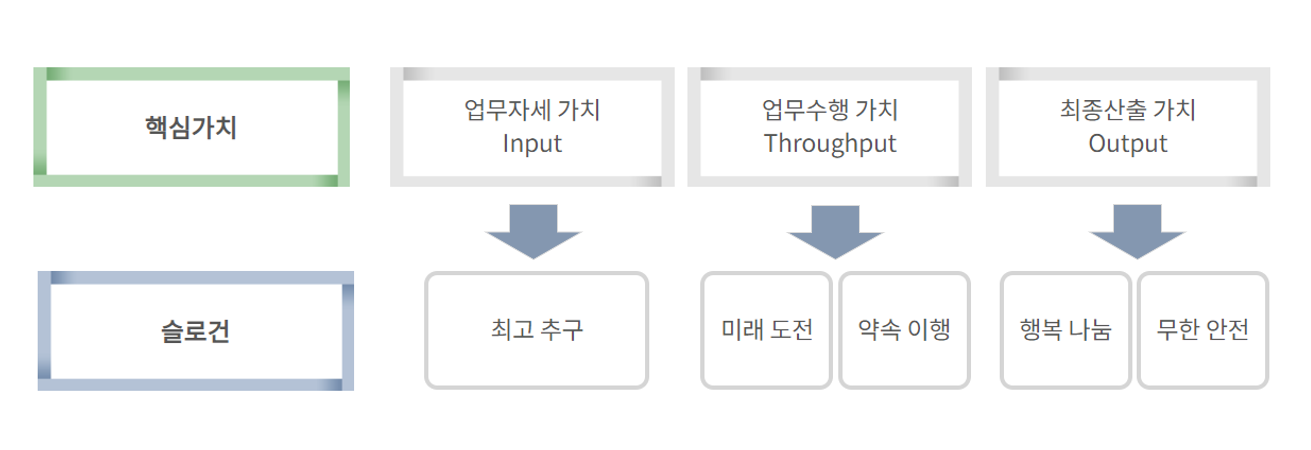 핵심가치

업무자세 가치
Input

업무수행 가치
Throughput

최종산출 가치
Output

슬로건

최고 추구

미래 도전

약속 이행

행복 나눔

무한 안전